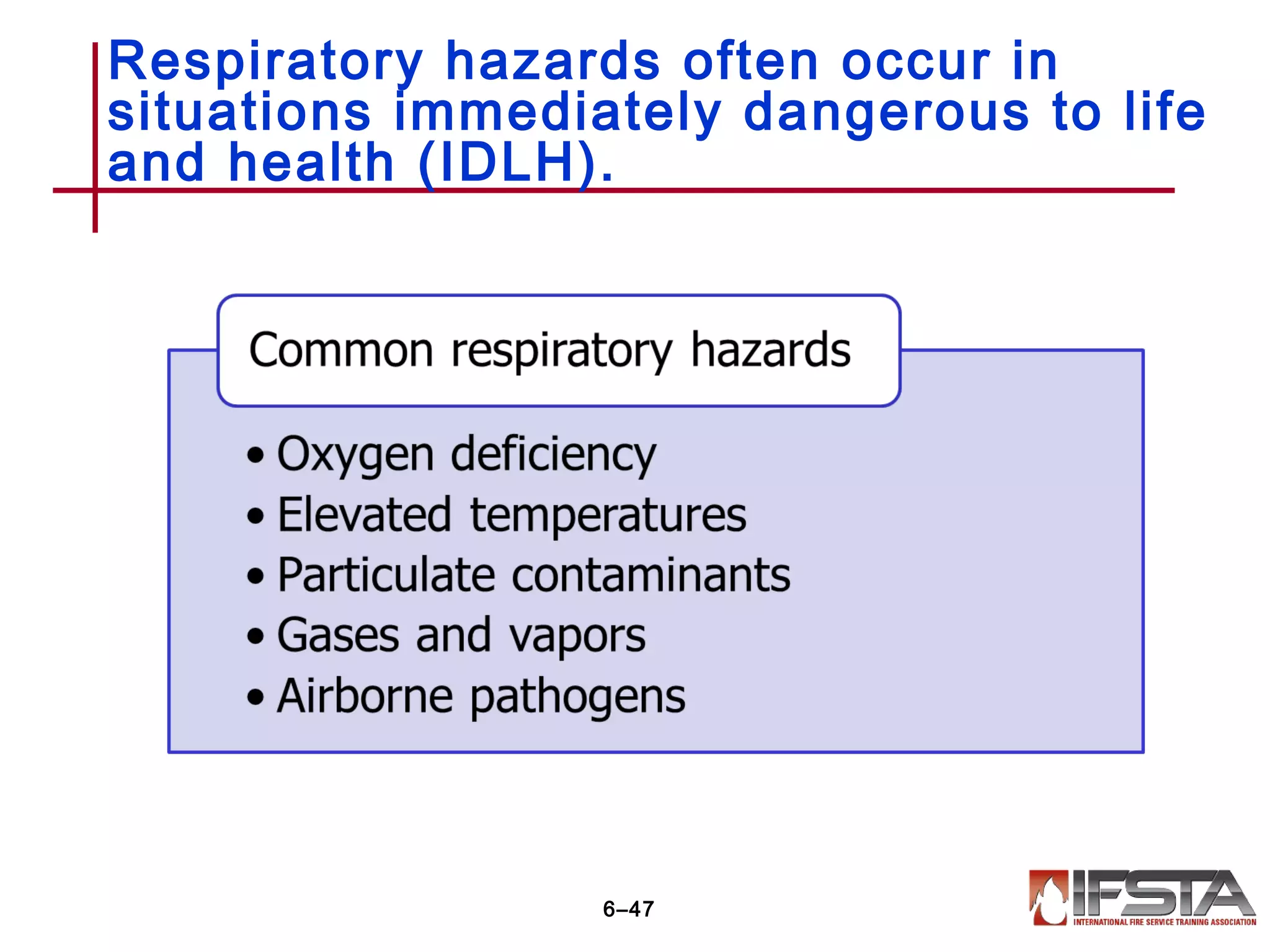 Respiratory hazards often occur in situations immediately dangerous to life and health (IDLH).

Common respiratory hazards

• Oxygen deficiency
• Elevated temperatures
• Particulate contaminants
• Gases and vapors
• Airborne pathogens

6–47

IFSTA
INTERNATIONAL FIRE SERVICE TRAINING ASSOCIATION